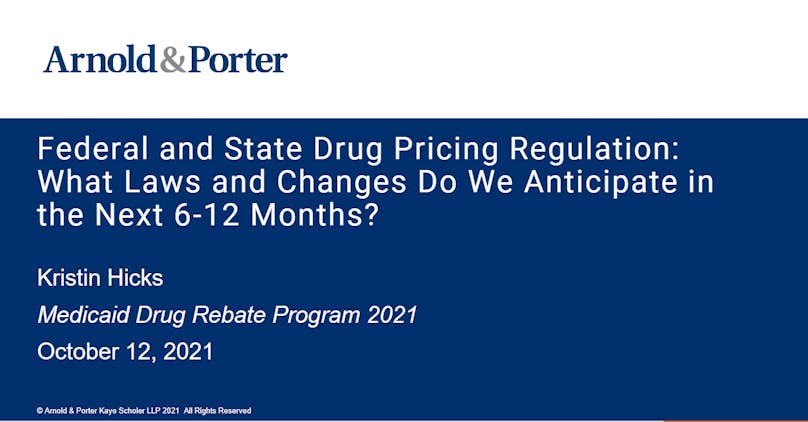 Arnold&Porter

Federal and State Drug Pricing Regulation: What Laws and Changes Do We Anticipate in the Next 6-12 Months?

Kristin Hicks

Medicaid Drug Rebate Program 2021

October 12, 2021

© Arnold & Porter Kaye Scholer LLP 2021 All Rights Reserved